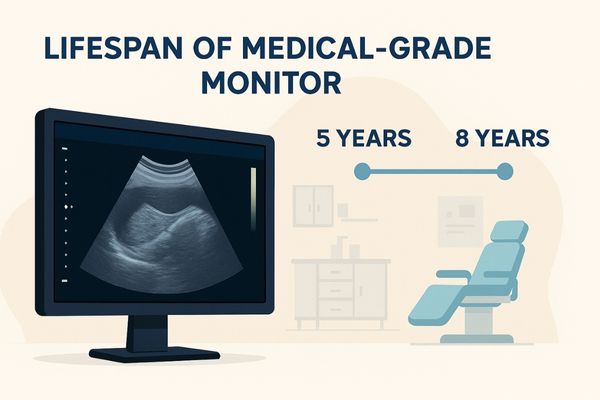 LIFESPAN OF MEDICAL-GRADE MONITOR

5 YEARS

8 YEARS